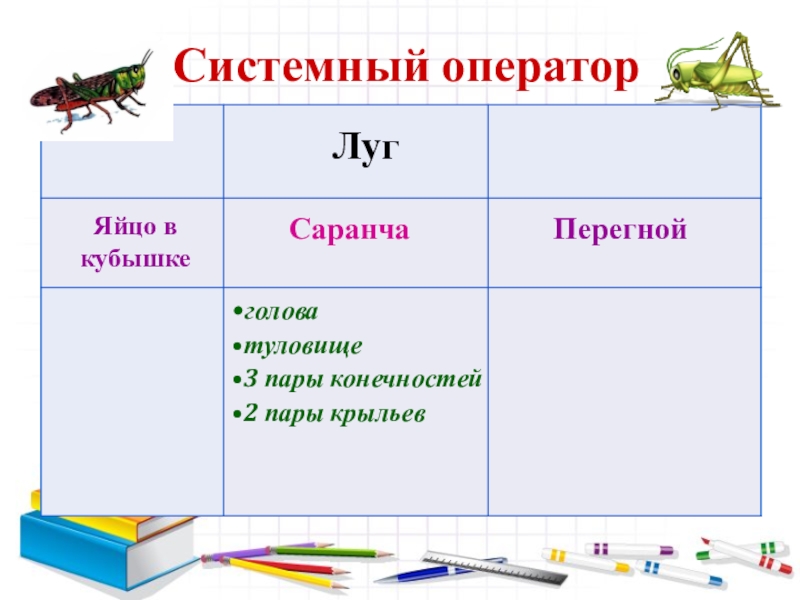 Системный оператор

| | Луг | |
|---|---|---|
| Яйцо в кубышке | Саранча | Перегной |
| | •голова •туловище •3 пары конечностей •2 пары крыльев | |